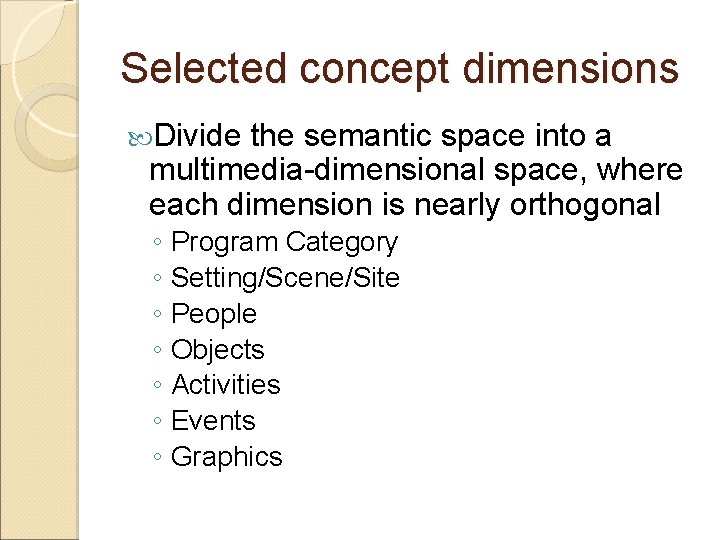 Selected concept dimensions

Divide the semantic space into a multimedia-dimensional space, where each dimension is nearly orthogonal
◦ Program Category
◦ Setting/Scene/Site
◦ People
◦ Objects
◦ Activities
◦ Events
◦ Graphics